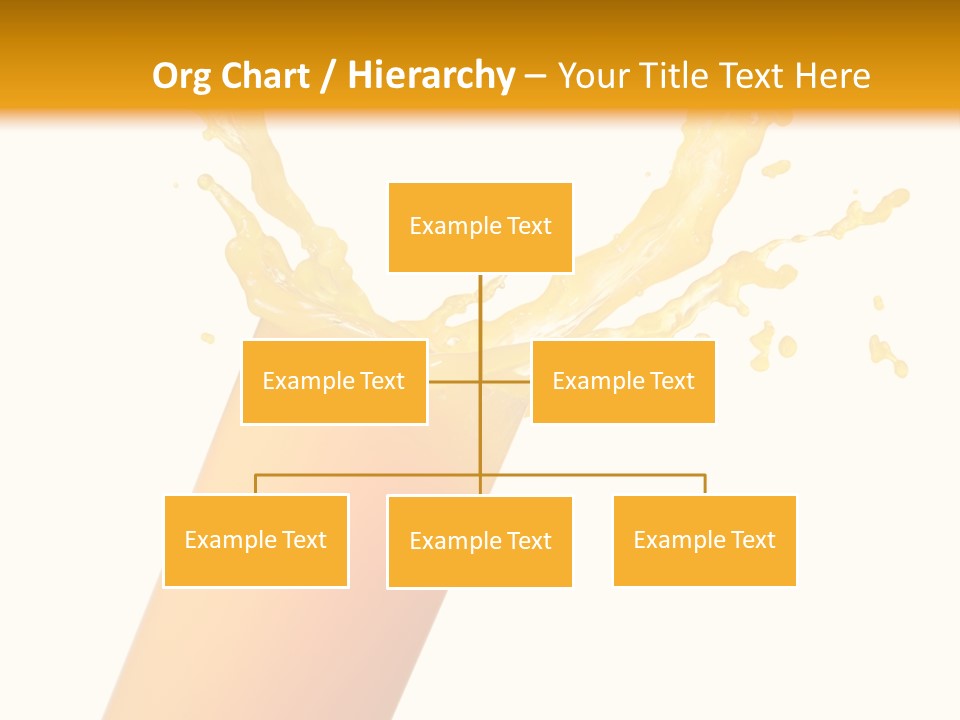 Org Chart / Hierarchy – Your Title Text Here

Example Text

Example Text

Example Text

Example Text

Example Text

Example Text